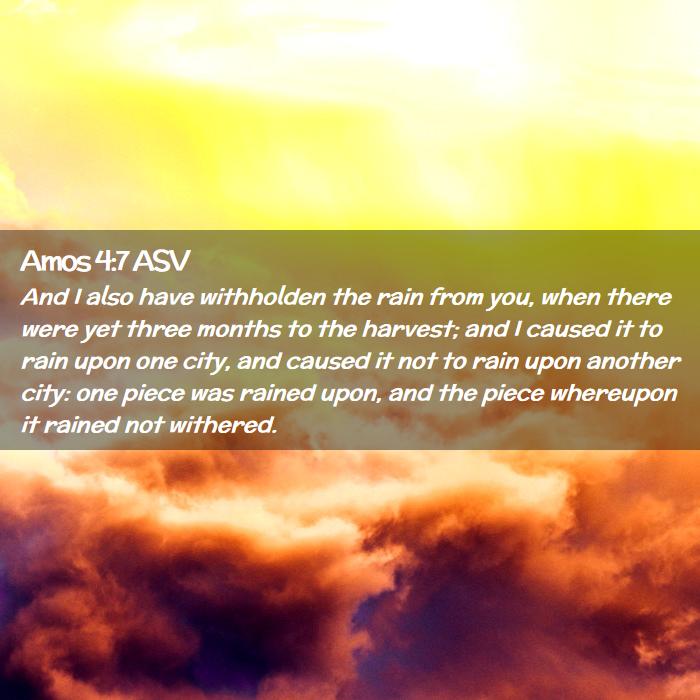 Amos 4:7 ASV

And I also have withholden the rain from you, when there were yet three months to the harvest; and I caused it to rain upon one city, and caused it not to rain upon another city: one piece was rained upon, and the piece whereupon it rained not withered.